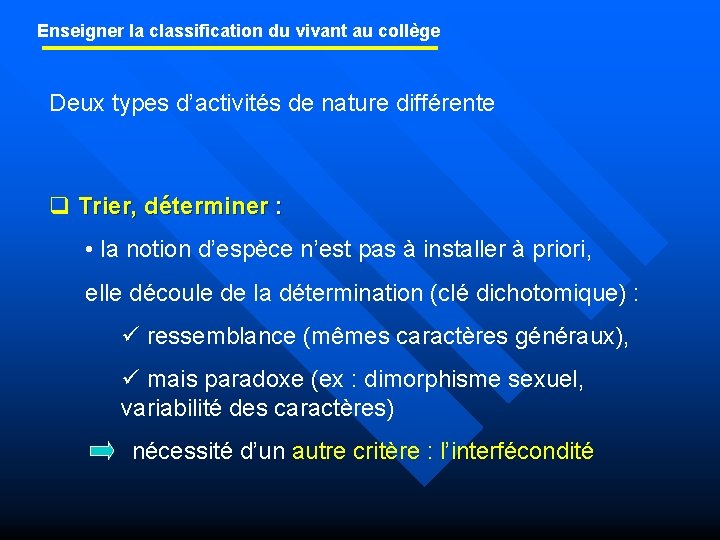 Enseigner la classification du vivant au collège

Deux types d'activités de nature différente

❑ Trier, déterminer :

• la notion d'espèce n'est pas à installer à priori, elle découle de la détermination (clé dichotomique) :

✓ ressemblance (mêmes caractères généraux),

✓ mais paradoxe (ex : dimorphisme sexuel, variabilité des caractères)

nécessité d'un autre critère : l'interfécondité